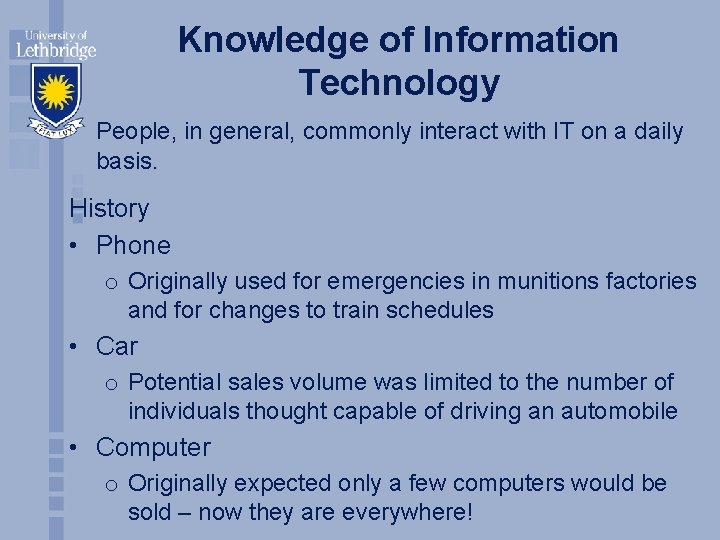 University of Lethbridge

FIAT LUX

Knowledge of Information Technology

People, in general, commonly interact with IT on a daily basis.

History

• Phone

o Originally used for emergencies in munitions factories and for changes to train schedules

• Car

o Potential sales volume was limited to the number of individuals thought capable of driving an automobile

• Computer

o Originally expected only a few computers would be sold – now they are everywhere!